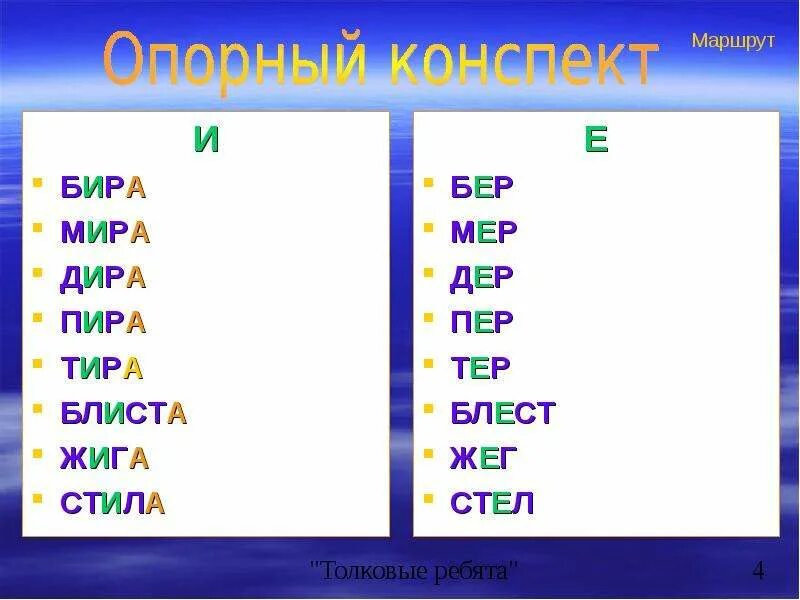 Опорный конспект

Маршрут

И
- БИРА
- МИРА
- ДИРА
- ПИРА
- ТИРА
- БЛИСТА
- ЖИГА
- СТИЛА

Е
- БЕР
- МЕР
- ДЕР
- ПЕР
- ТЕР
- БЛЕСТ
- ЖЕГ
- СТЕЛ

"Толковые ребята"

4